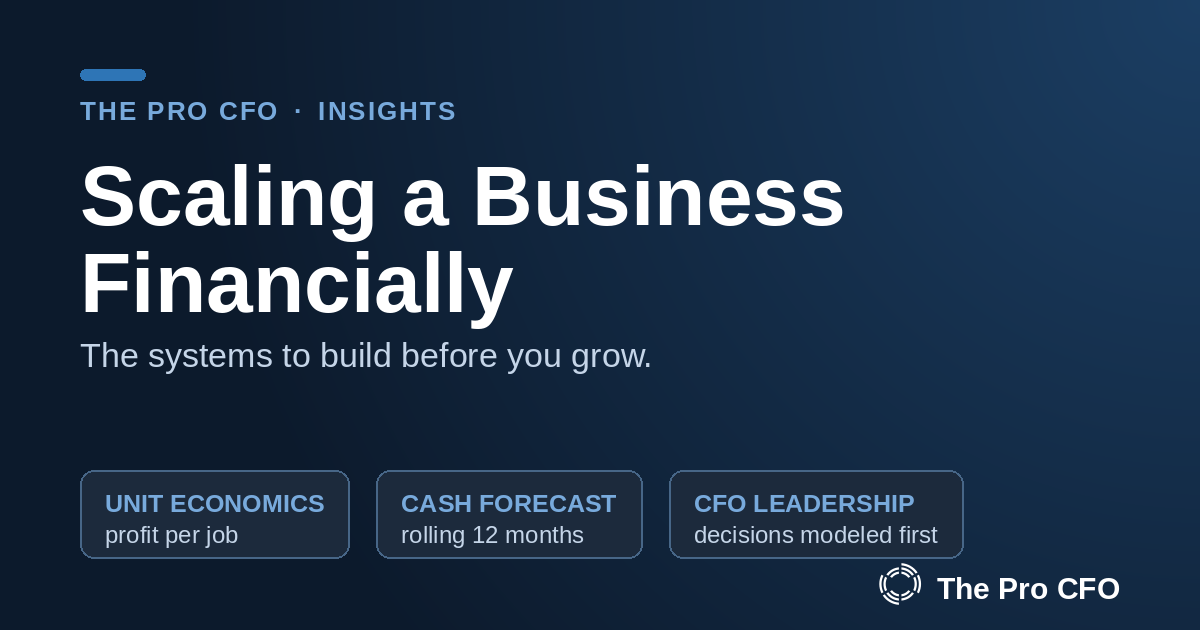 THE PRO CFO · INSIGHTS

Scaling a Business Financially

The systems to build before you grow.

UNIT ECONOMICS
profit per job

CASH FORECAST
rolling 12 months

CFO LEADERSHIP
decisions modeled first

The Pro CFO